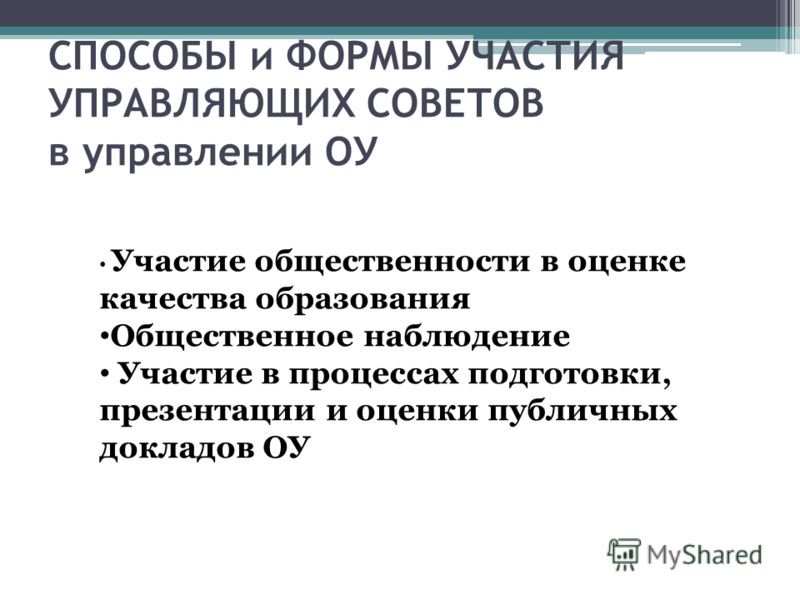 СПОСОБЫ и ФОРМЫ УЧАСТИЯ УПРАВЛЯЮЩИХ СОВЕТОВ в управлении ОУ

• Участие общественности в оценке качества образования
•Общественное наблюдение
• Участие в процессах подготовки, презентации и оценки публичных докладов ОУ

MyShared